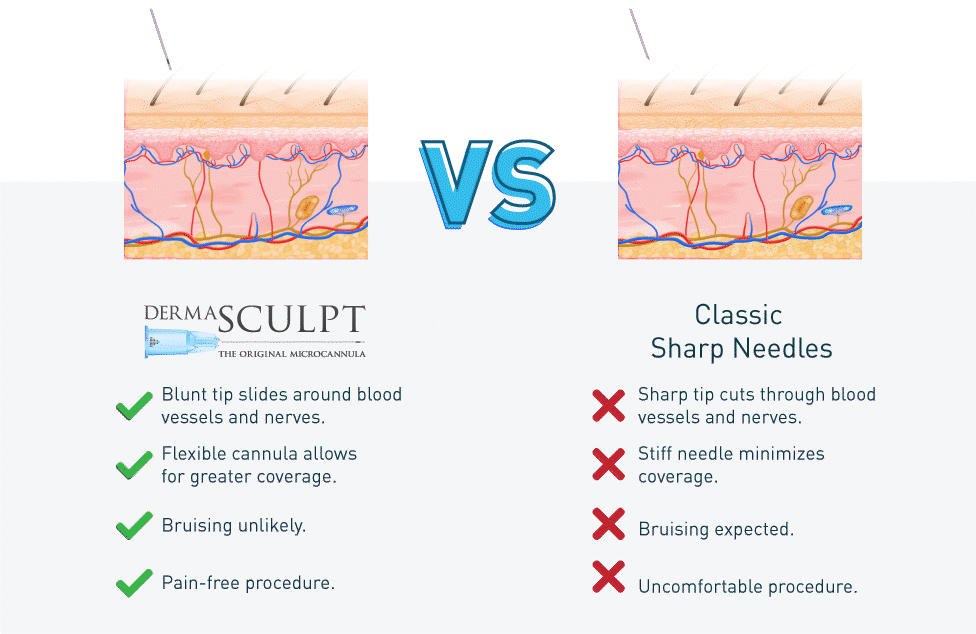 VS

DERMASCULPT
THE ORIGINAL MICROCANNULA

Blunt tip slides around blood vessels and nerves.

Flexible cannula allows for greater coverage.

Bruising unlikely.

Pain-free procedure.

Classic
Sharp Needles

Sharp tip cuts through blood vessels and nerves.

Stiff needle minimizes coverage.

Bruising expected.

Uncomfortable procedure.